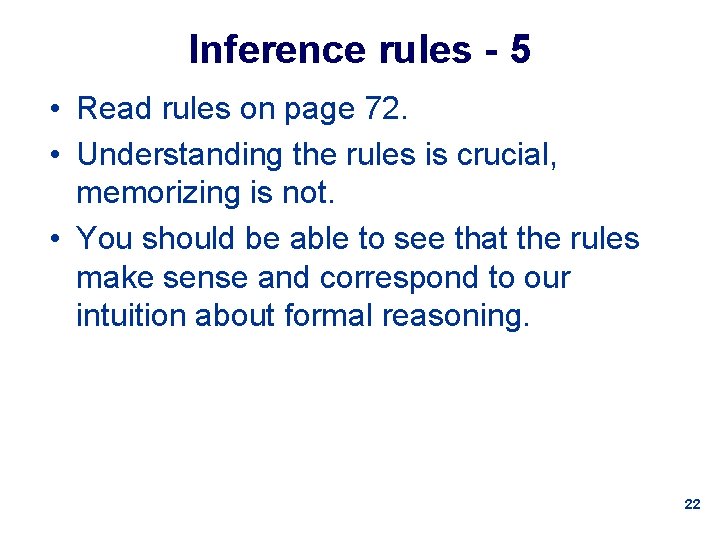 Inference rules - 5

• Read rules on page 72.

• Understanding the rules is crucial, memorizing is not.

• You should be able to see that the rules make sense and correspond to our intuition about formal reasoning.

22